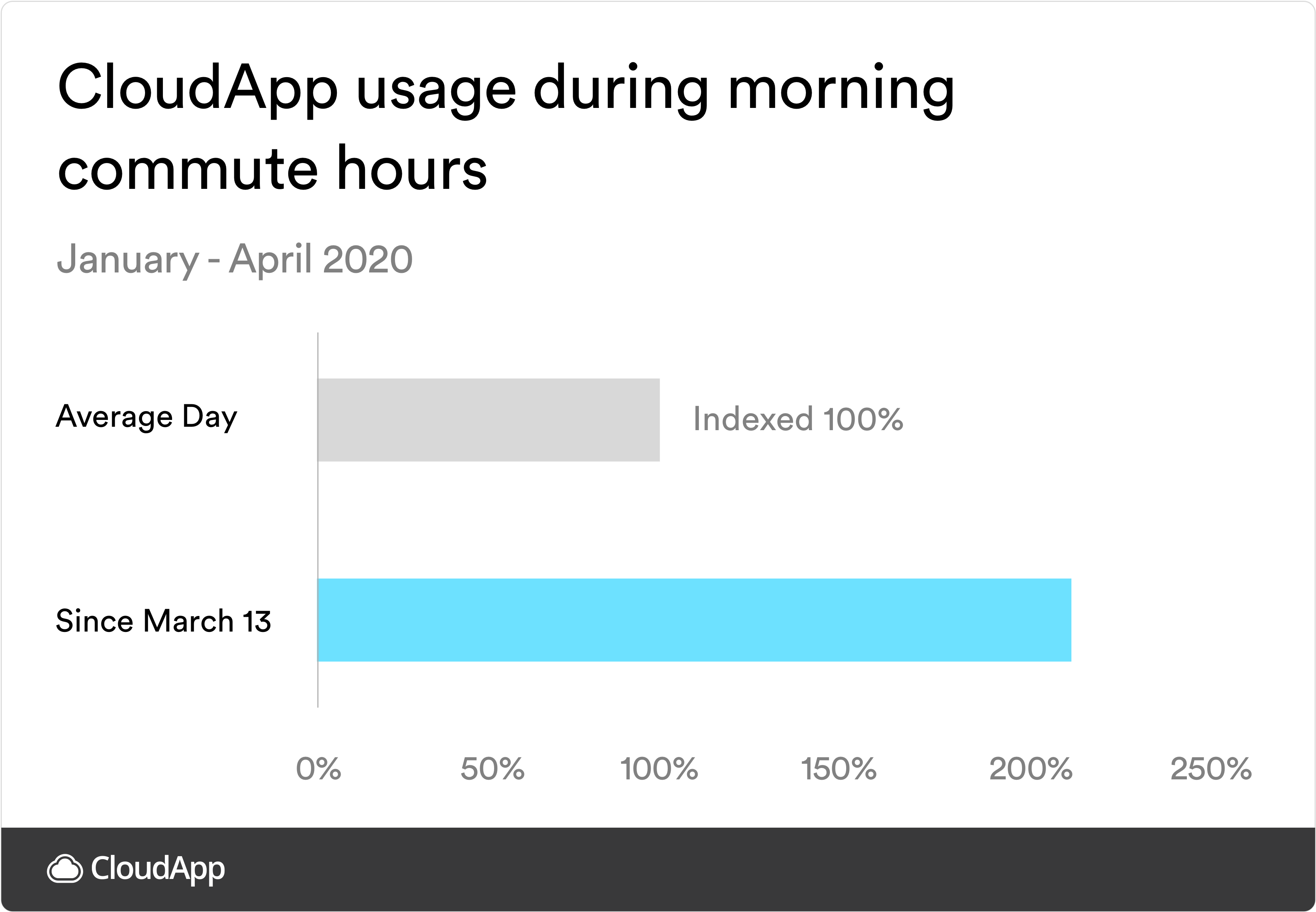 CloudApp usage during morning commute hours

January - April 2020

Average Day

Indexed 100%

Since March 13

0%
50%
100%
150%
200%
250%

CloudApp